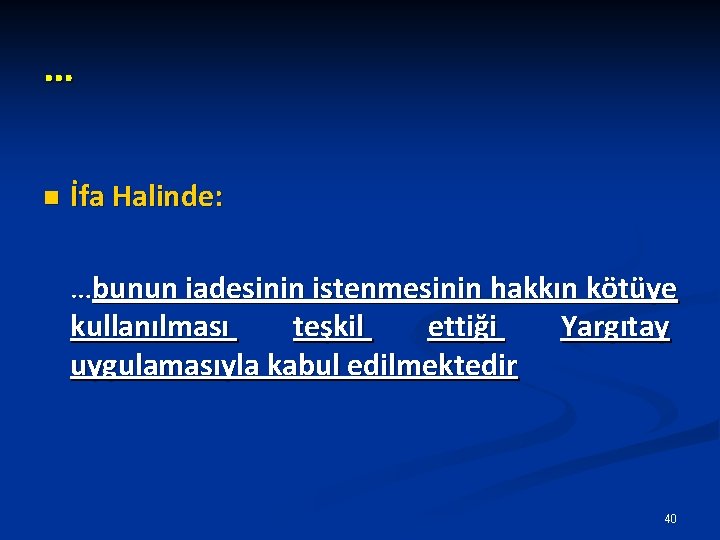 …

İfa Halinde:

…bunun iadesinin istenmesinin hakkın kötüye kullanılması teşkil ettiği Yargıtay uygulamasıyla kabul edilmektedir

40